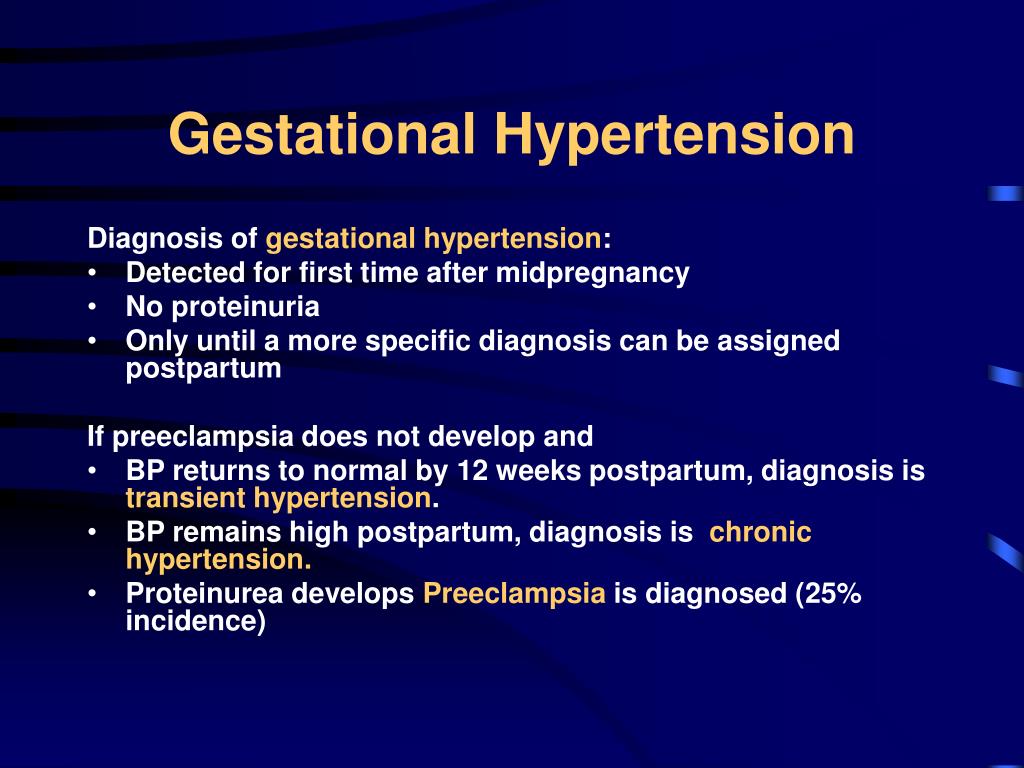 Gestational Hypertension

Diagnosis of gestational hypertension:
• Detected for first time after midpregnancy
• No proteinuria
• Only until a more specific diagnosis can be assigned postpartum

If preeclampsia does not develop and
• BP returns to normal by 12 weeks postpartum, diagnosis is transient hypertension.
• BP remains high postpartum, diagnosis is chronic hypertension.
• Proteinurea develops Preeclampsia is diagnosed (25% incidence)